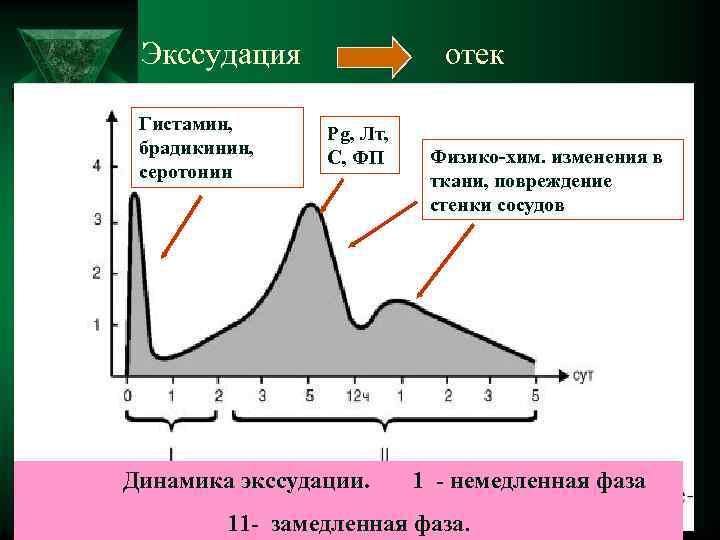 Экссудация отек

Гистамин, брадикинин, серотонин

Pg, Лт, С, ФП

Физико-хим. изменения в ткани, повреждение стенки сосудов

4
3
2
1

0 1 2 3 5 12ч 1 2 3 5 сут

I

II

Динамика экссудации. 1 - немедленная фаза

11- замедленная фаза.